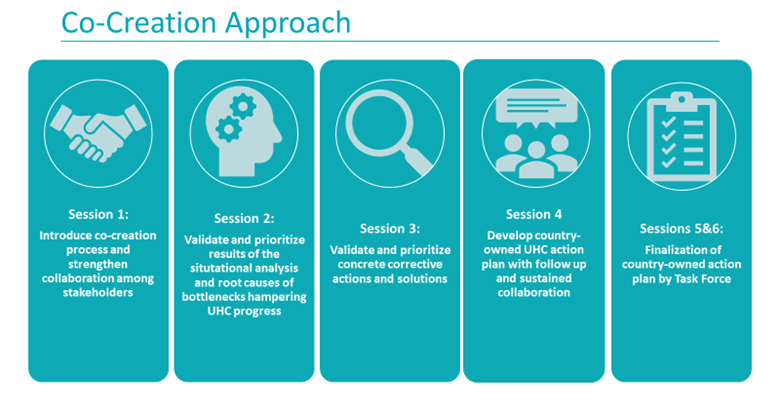 Co-Creation Approach

Session 1:

Introduce co-creation process and strengthen collaboration among stakeholders

Session 2:

Validate and prioritize results of the situtational analysis and root causes of bottlenecks hampering UHC progress

Session 3:

Validate and prioritize concrete corrective actions and solutions

Session 4

Develop country-owned UHC action plan with follow up and sustained collaboration

Sessions 5&6:

Finalization of country-owned action plan by Task Force